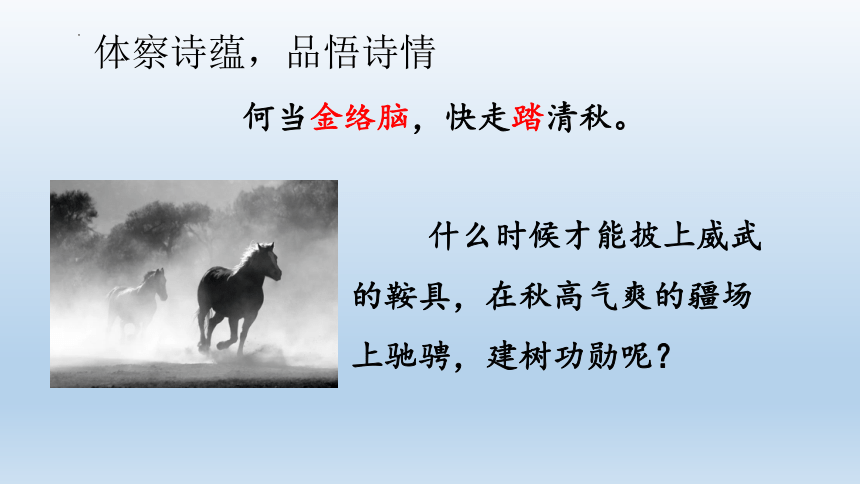 体察诗蕴，品悟诗情

何当金络脑，快走踏清秋。

什么时候才能披上威武的鞍具，在秋高气爽的疆场上驰骋，建树功勋呢？